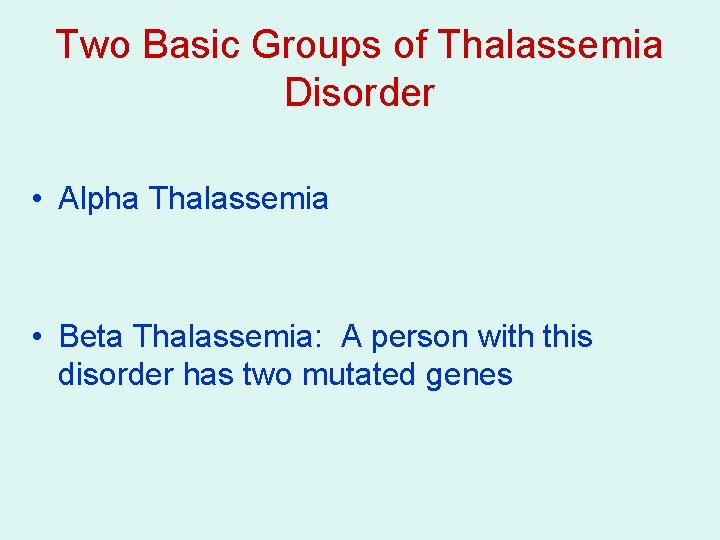 Two Basic Groups of Thalassemia Disorder

• Alpha Thalassemia

• Beta Thalassemia: A person with this disorder has two mutated genes